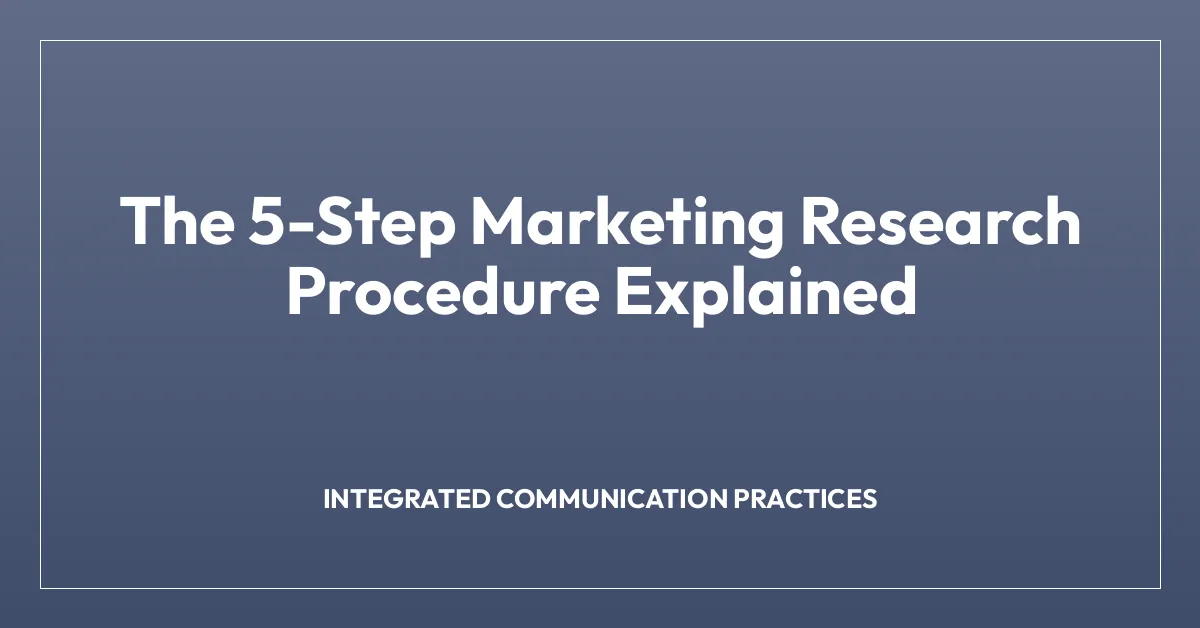 The 5-Step Marketing Research Procedure Explained

INTEGRATED COMMUNICATION PRACTICES